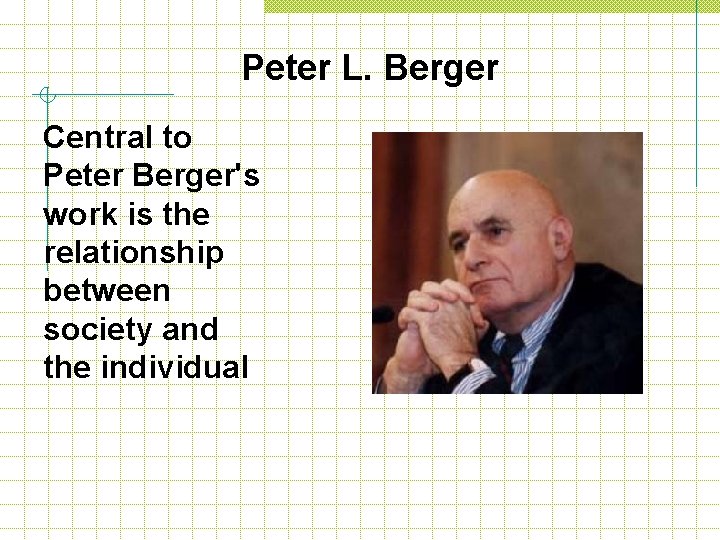 Peter L. Berger

Central to Peter Berger's work is the relationship between society and the individual